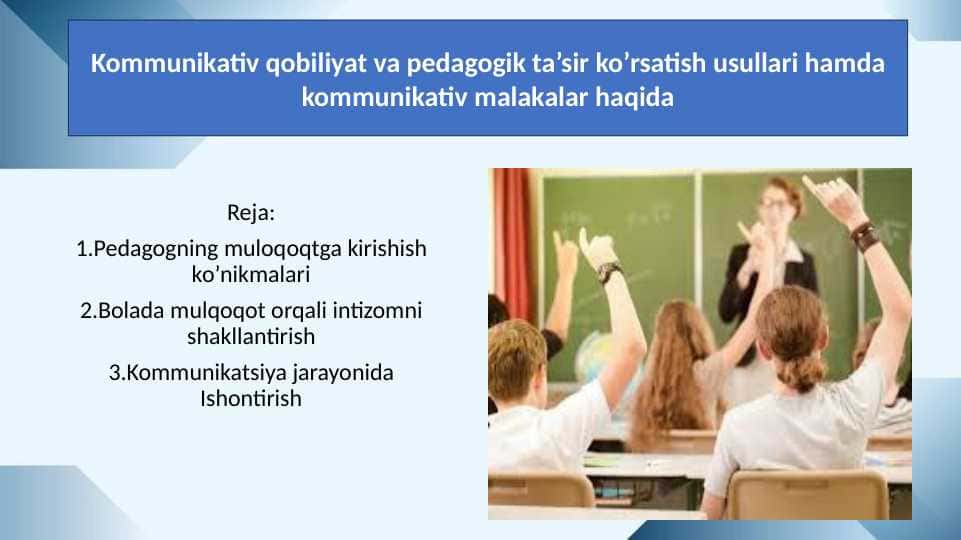 Kommunikativ qobiliyat va pedagogik ta’sir ko’rsatish usullari hamda kommunikativ malakalar haqida

Reja:

1.Pedagogning muloqoqtga kirishish ko’nikmalari

2.Bolada mulqoqot orqali intizomni shakllantirish

3.Kommunikatsiya jarayonida Ishontirish